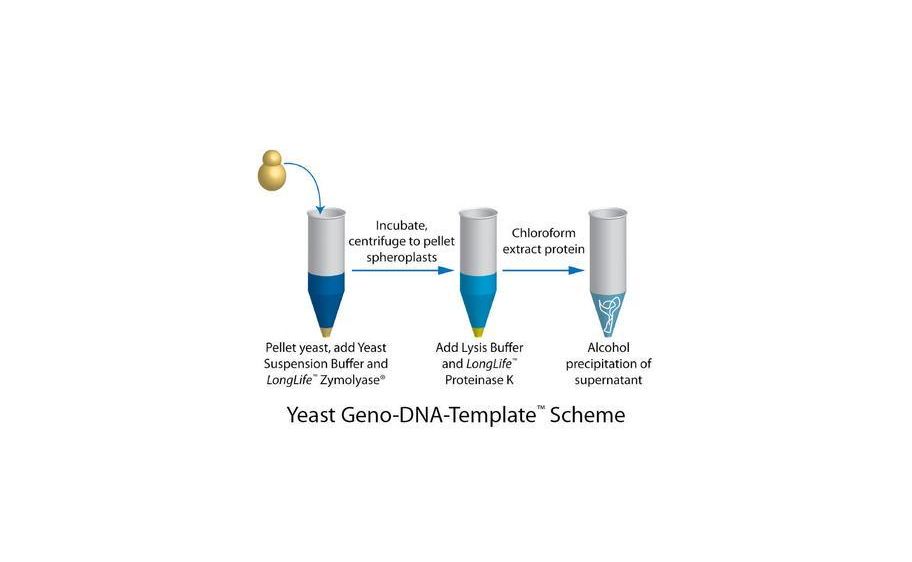 Incubate, centrifuge to pellet spheroplasts

Chloroform extract protein

Pellet yeast, add Yeast Suspension Buffer and LongLife™ Zymolyase®

Add Lysis Buffer and LongLife™ Proteinase K

Alcohol precipitation of supernatant

Yeast Geno-DNA-Template™ Scheme